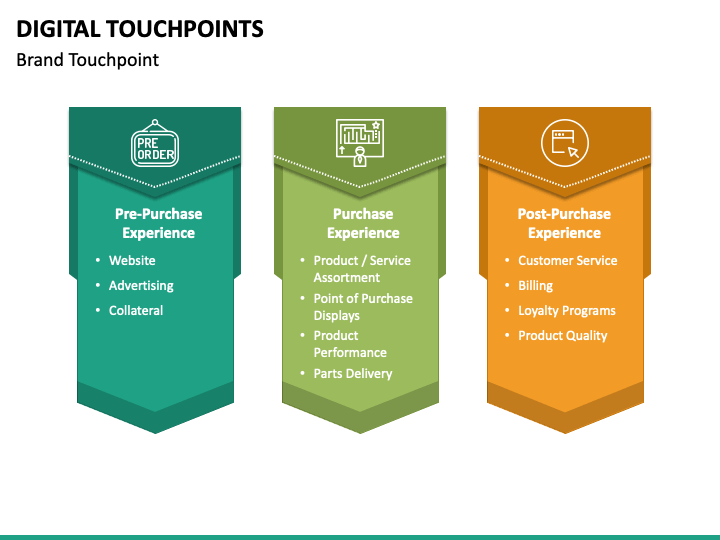 DIGITAL TOUCHPOINTS
Brand Touchpoint

PRE ORDER

Pre-Purchase Experience
• Website
• Advertising
• Collateral

Purchase Experience
• Product / Service Assortment
• Point of Purchase Displays
• Product Performance
• Parts Delivery

Post-Purchase Experience
• Customer Service
• Billing
• Loyalty Programs
• Product Quality